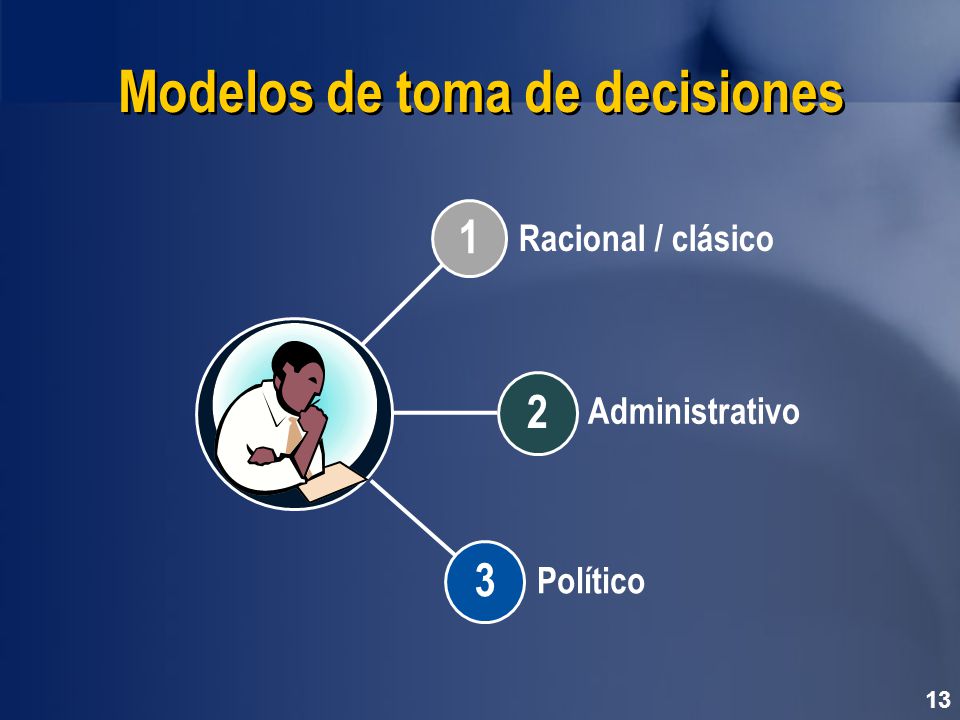 Modelos de toma de decisiones

1 Racional / clásico

2 Administrativo

3 Político

13